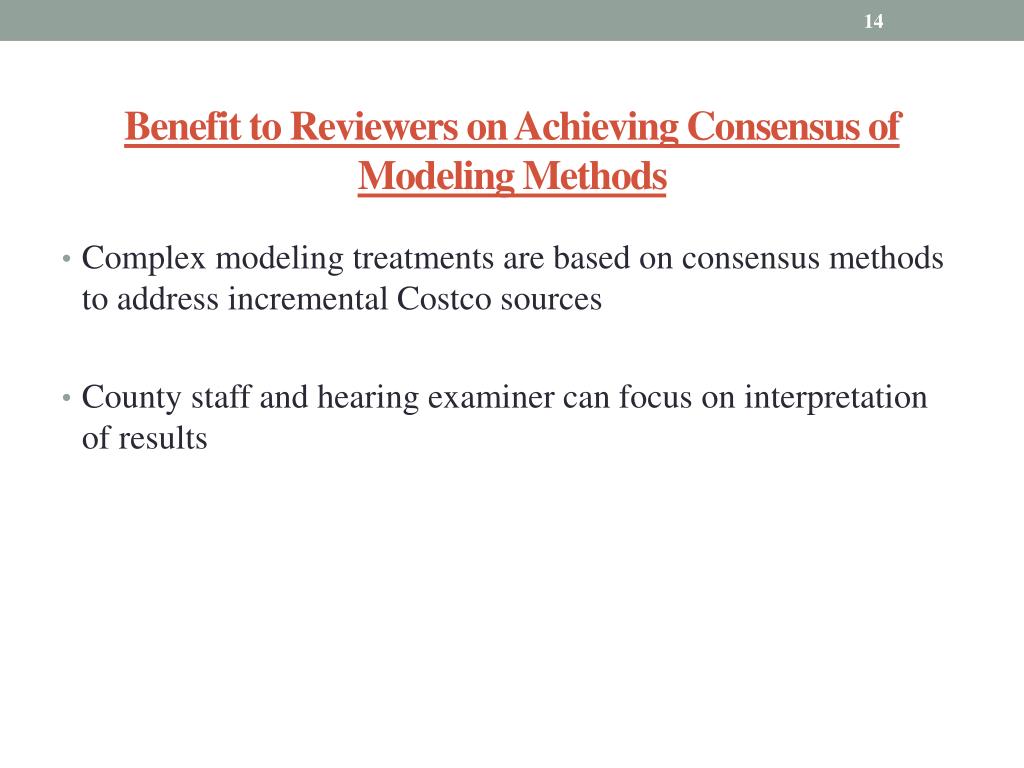 14

Benefit to Reviewers on Achieving Consensus of Modeling Methods

• Complex modeling treatments are based on consensus methods to address incremental Costco sources

• County staff and hearing examiner can focus on interpretation of results